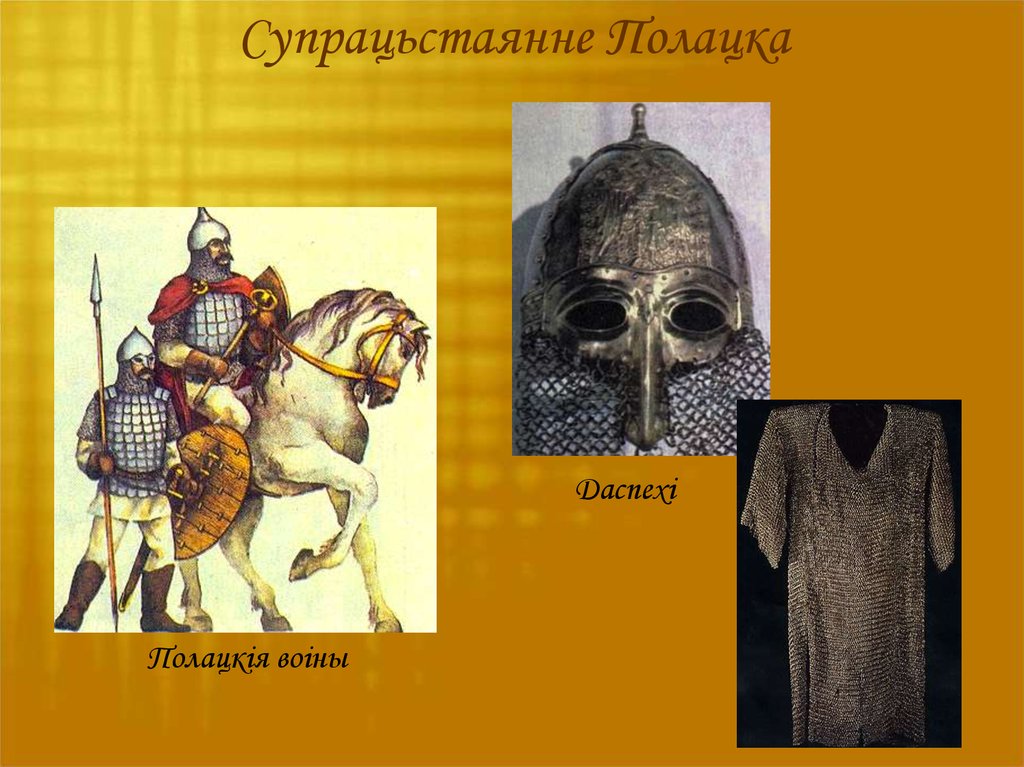 Супрацьстаянне Полацка

Даспехі

Полацкія воіны